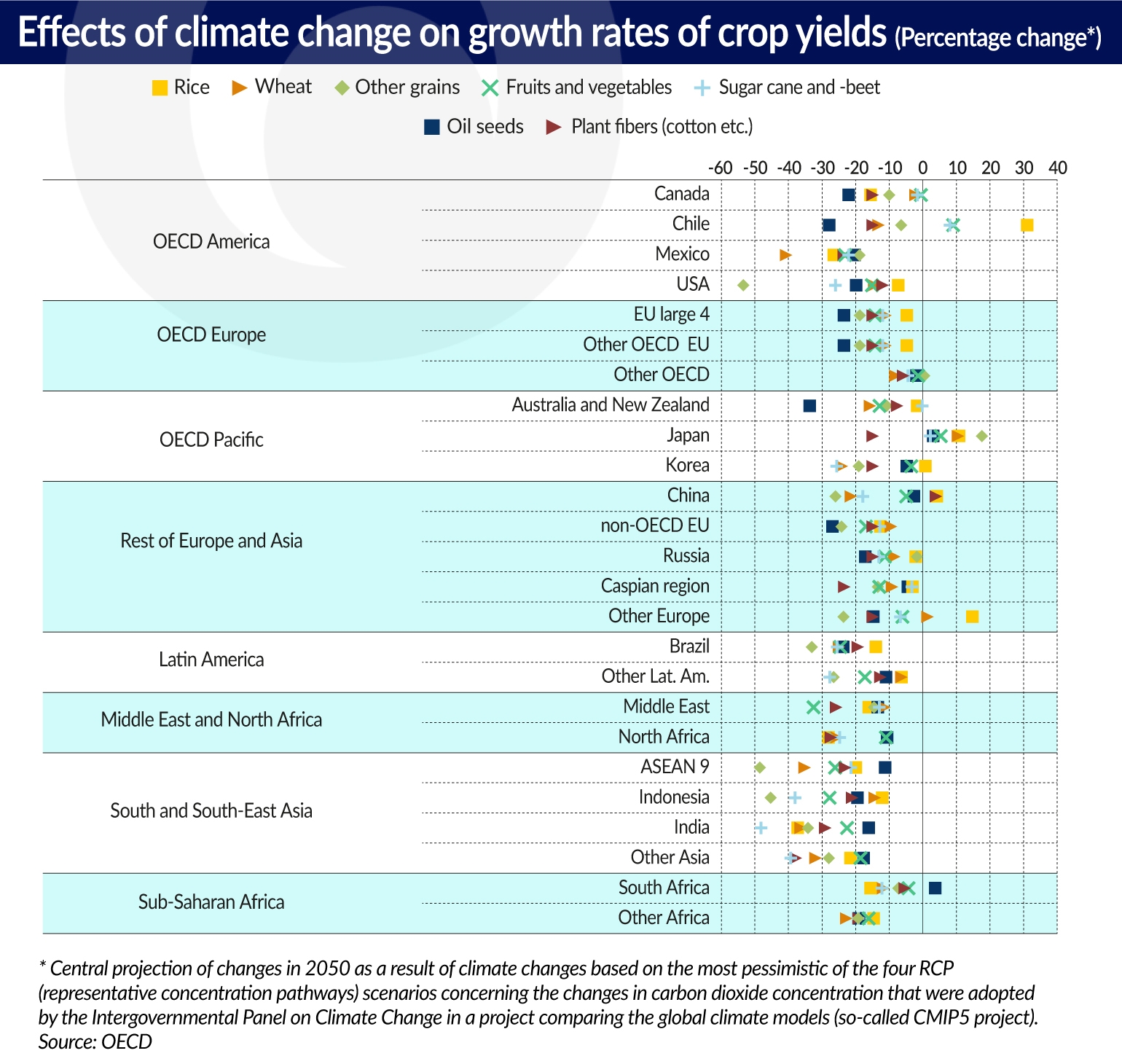 Effects of climate change on growth rates of crop yields (Percentage change*)

Rice  Wheat  Other grains  Fruits and vegetables  Sugar cane and -beet
Oil seeds  Plant fibers (cotton etc.)

-60 -50 -40 -30 -20 -10 0 10 20 30 40

OECD America
Canada
Chile
Mexico
USA

OECD Europe
EU large 4
Other OECD EU
Other OECD

OECD Pacific
Australia and New Zealand
Japan
Korea

Rest of Europe and Asia
China
non-OECD EU
Russia
Caspian region
Other Europe

Latin America
Brazil
Other Lat. Am.

Middle East and North Africa
Middle East
North Africa

South and South-East Asia
ASEAN 9
Indonesia
India
Other Asia

Sub-Saharan Africa
South Africa
Other Africa

* Central projection of changes in 2050 as a result of climate changes based on the most pessimistic of the four RCP (representative concentration pathways) scenarios concerning the changes in carbon dioxide concentration that were adopted by the Intergovernmental Panel on Climate Change in a project comparing the global climate models (so-called CMIP5 project).
Source: OECD